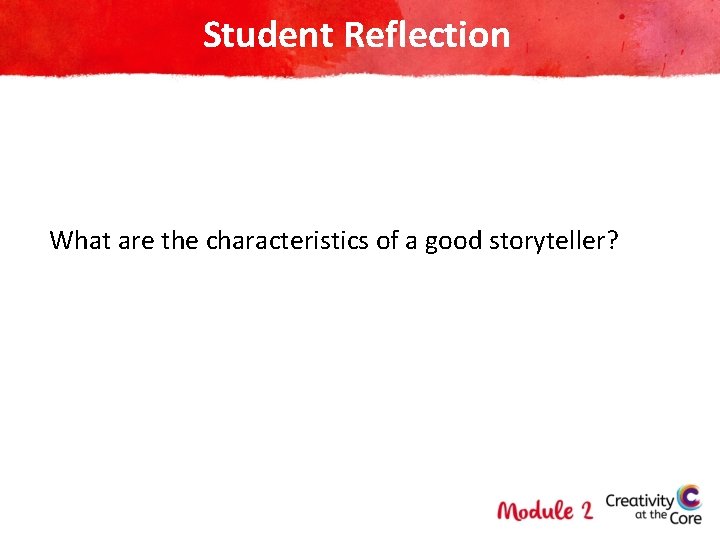 Student Reflection

What are the characteristics of a good storyteller?

Module 2

Creativity at the Core